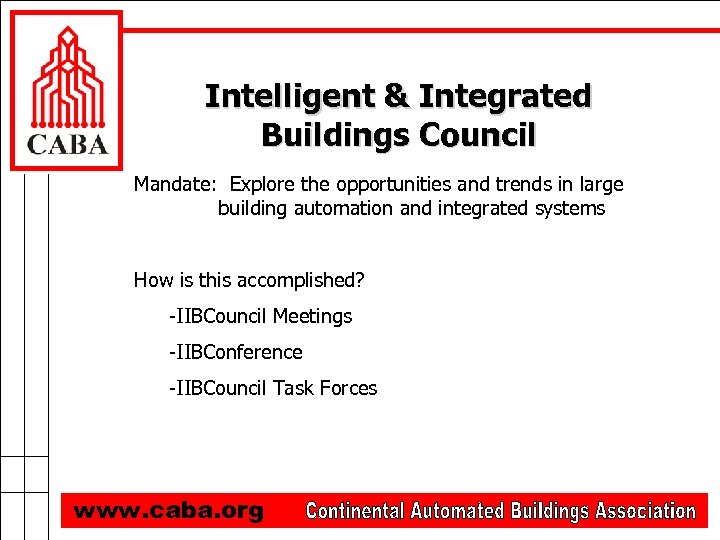 CABA

Intelligent & Integrated Buildings Council

Mandate: Explore the opportunities and trends in large building automation and integrated systems

How is this accomplished?

-IIBCouncil Meetings

-IIBConference

-IIBCouncil Task Forces

www.caba.org Continental Automated Buildings Association